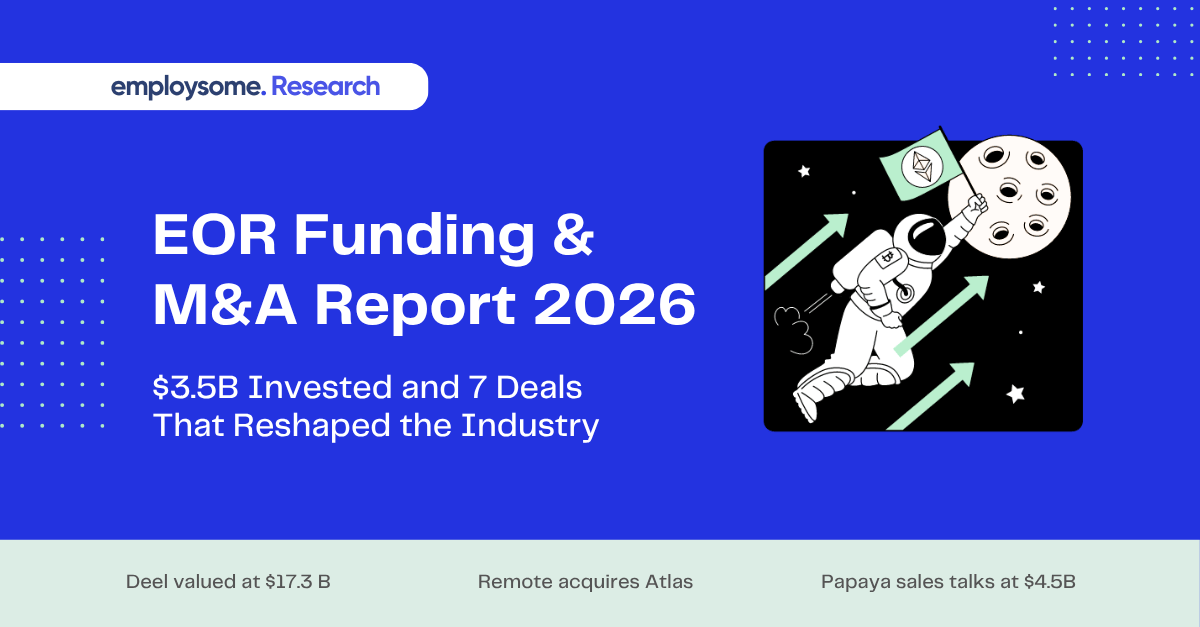 employsome. Research

EOR Funding & M&A Report 2026

$3.5B Invested and 7 Deals That Reshaped the Industry

Deel valued at $17.3 B

Remote acquires Atlas

Papaya sales talks at $4.5B